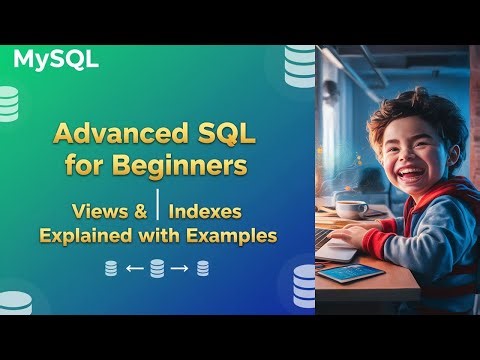 MySQL

Advanced SQL for Beginners

Views & | Indexes
Explained with Examples